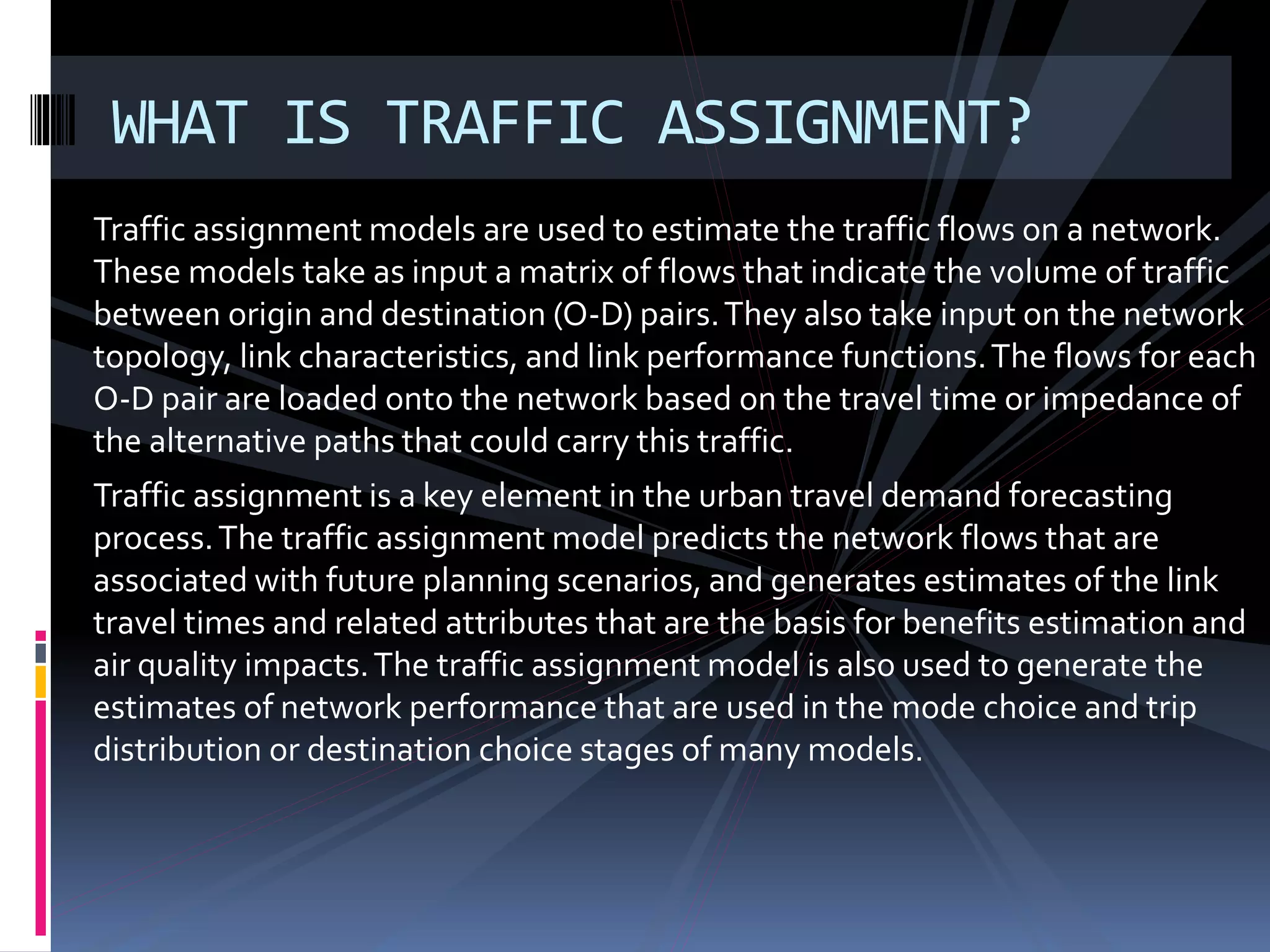 WHAT IS TRAFFIC ASSIGNMENT?

Traffic assignment models are used to estimate the traffic flows on a network. These models take as input a matrix of flows that indicate the volume of traffic between origin and destination (O-D) pairs. They also take input on the network topology, link characteristics, and link performance functions. The flows for each O-D pair are loaded onto the network based on the travel time or impedance of the alternative paths that could carry this traffic.

Traffic assignment is a key element in the urban travel demand forecasting process. The traffic assignment model predicts the network flows that are associated with future planning scenarios, and generates estimates of the link travel times and related attributes that are the basis for benefits estimation and air quality impacts. The traffic assignment model is also used to generate the estimates of network performance that are used in the mode choice and trip distribution or destination choice stages of many models.